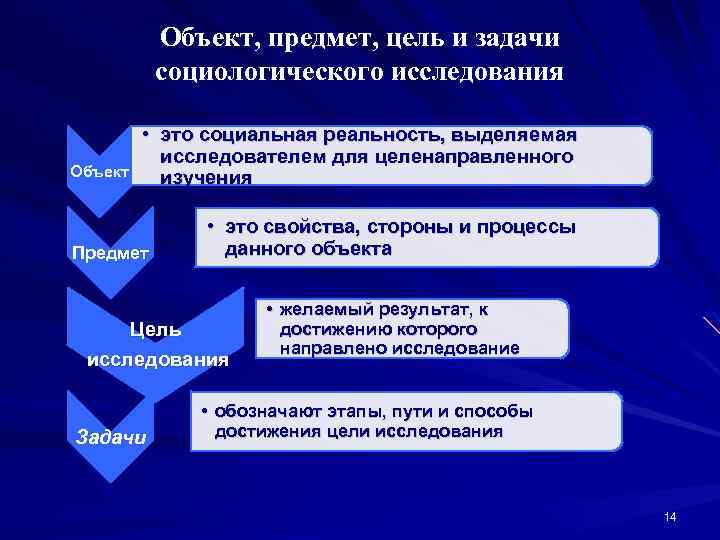 Объект, предмет, цель и задачи социологического исследования

Объект

• это социальная реальность, выделяемая исследователем для целенаправленного изучения

Предмет

• это свойства, стороны и процессы данного объекта

Цель исследования

• желаемый результат, к достижению которого направлено исследование

Задачи

• обозначают этапы, пути и способы достижения цели исследования

14